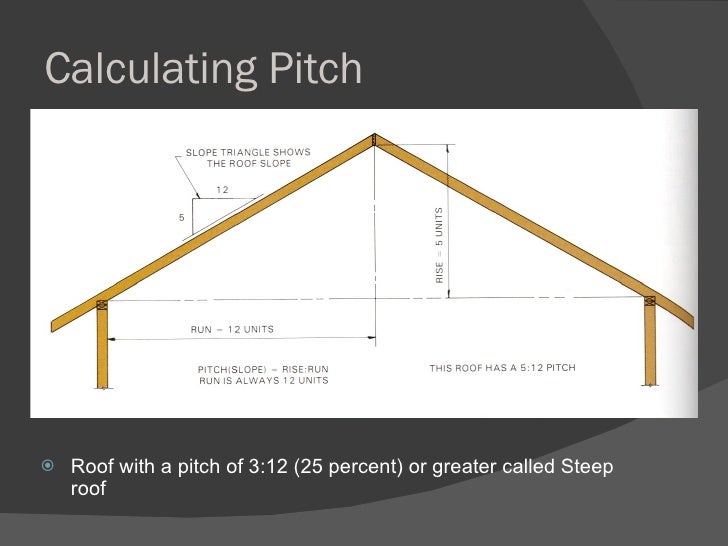 Calculating Pitch

SLOPE TRIANGLE SHOWS THE ROOF SLOPE

12

5

RISE = 5 UNITS

RUN = 12 UNITS

PITCH(SLOPE) = RISE:RUN
RUN IS ALWAYS 12 UNITS

THIS ROOF HAS A 5:12 PITCH

Roof with a pitch of 3:12 (25 percent) or greater called Steep roof